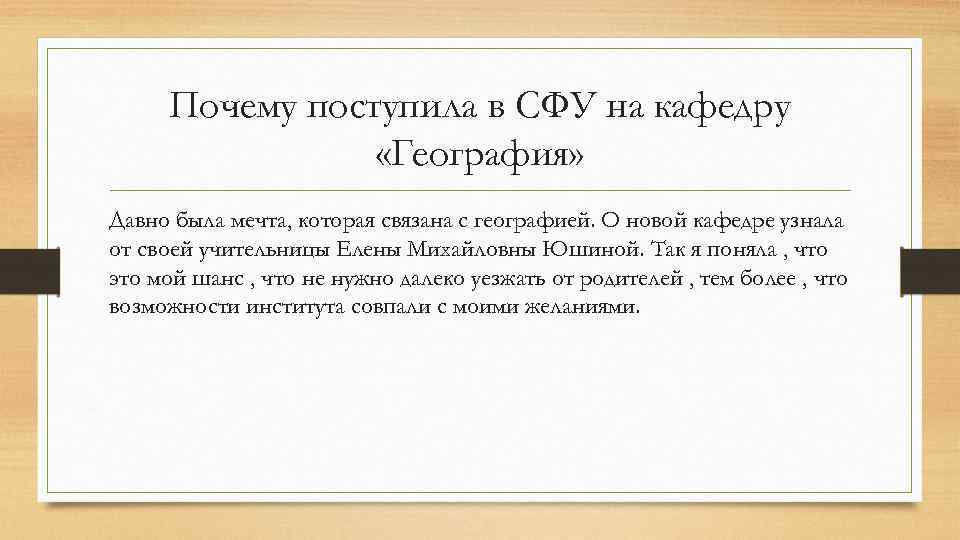 Почему поступила в СФУ на кафедру «География»

Давно была мечта, которая связана с географией. О новой кафедре узнала от своей учительницы Елены Михайловны Юшиной. Так я поняла , что это мой шанс , что не нужно далеко уезжать от родителей , тем более , что возможности института совпали с моими желаниями.